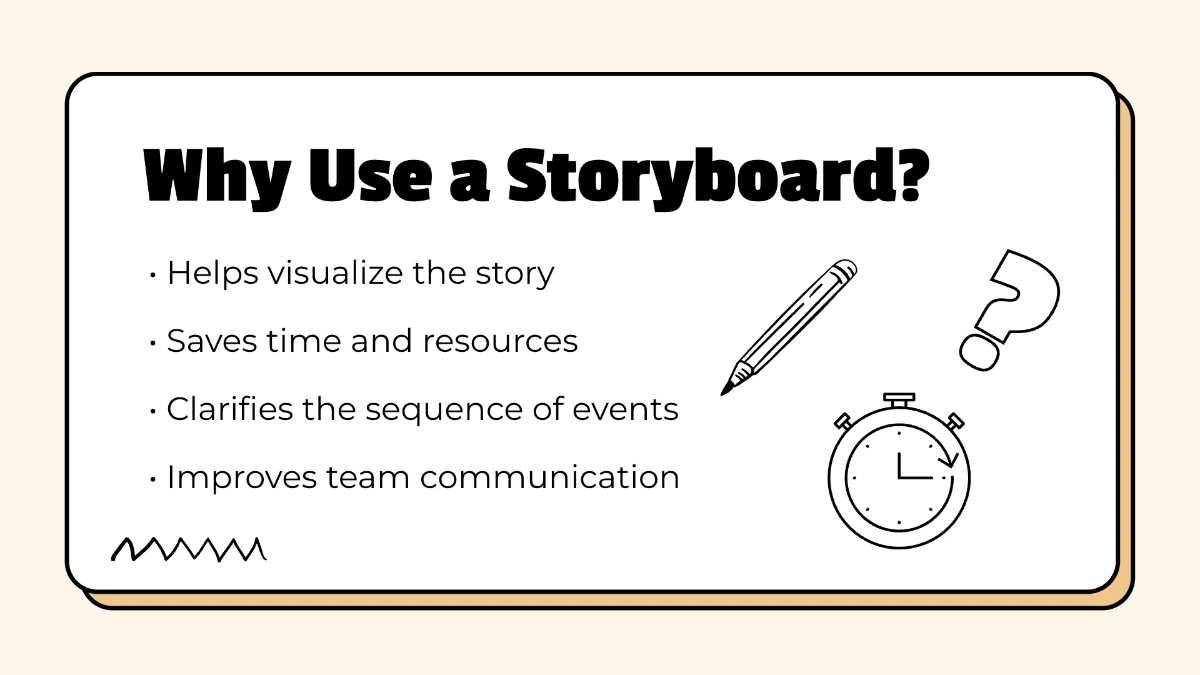 Why Use a Storyboard?

• Helps visualize the story

• Saves time and resources

• Clarifies the sequence of events

• Improves team communication